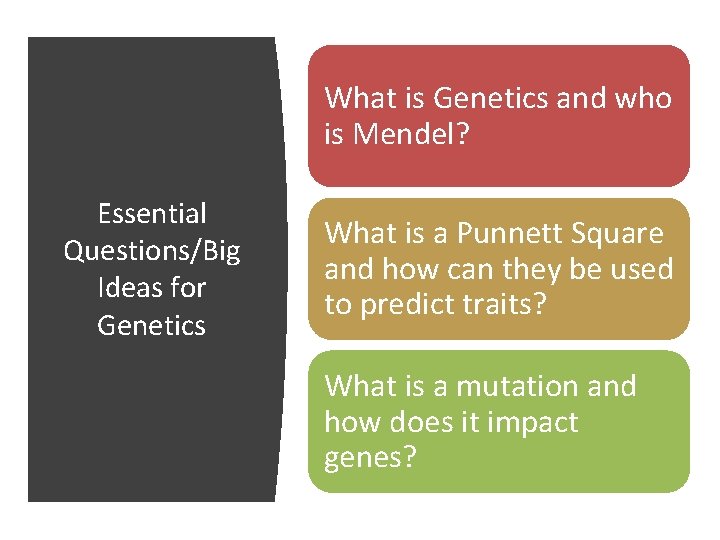 Essential Questions/Big Ideas for Genetics

What is Genetics and who is Mendel?

What is a Punnett Square and how can they be used to predict traits?

What is a mutation and how does it impact genes?